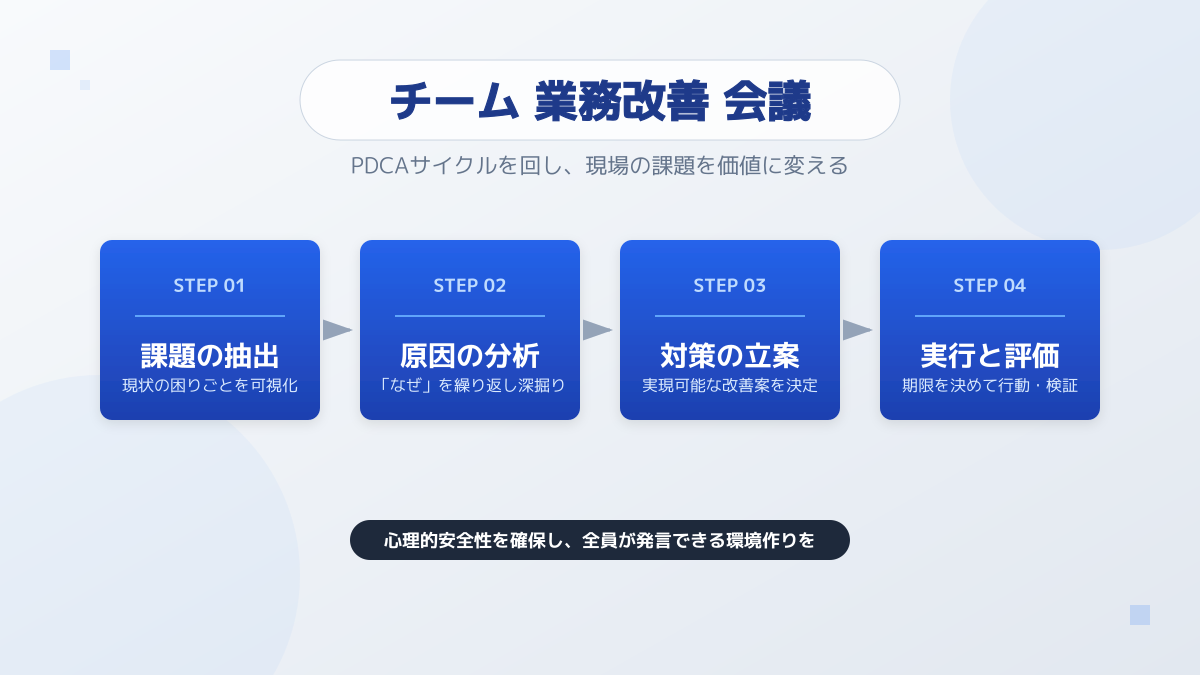 チーム 業務改善 会議

PDCAサイクルを回し、現場の課題を価値に変える

STEP 01
課題の抽出
現状の困りごとを可視化

STEP 02
原因の分析
「なぜ」を繰り返し深掘り

STEP 03
対策の立案
実現可能な改善案を決定

STEP 04
実行と評価
期限を決めて行動・検証

心理的安全性を確保し、全員が発言できる環境作りを